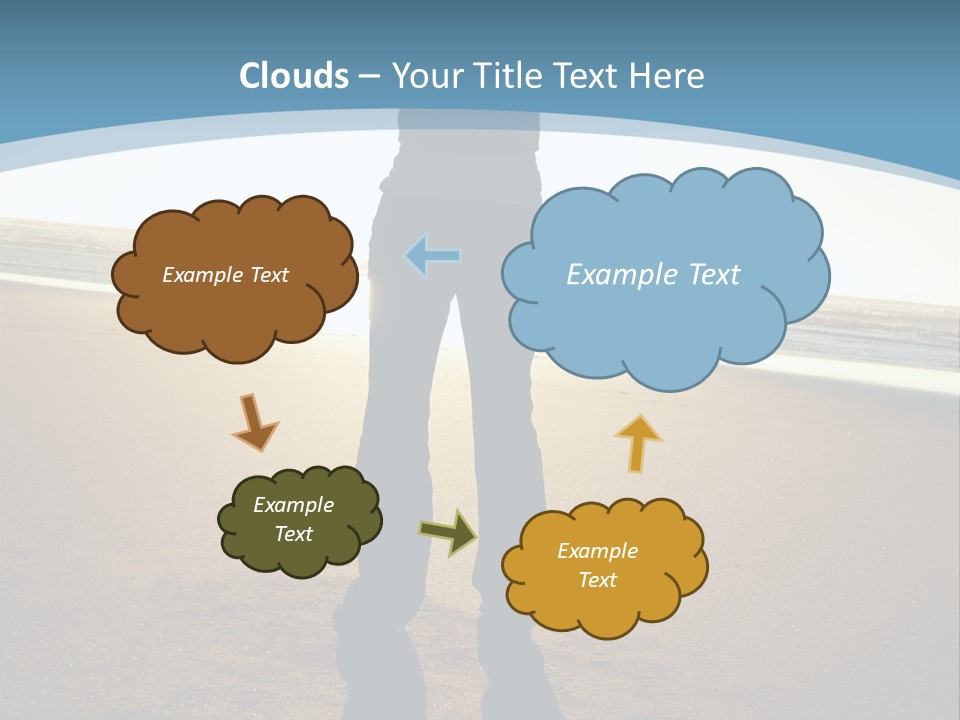 Clouds – Your Title Text Here

Example Text

Example Text

Example Text

Example Text